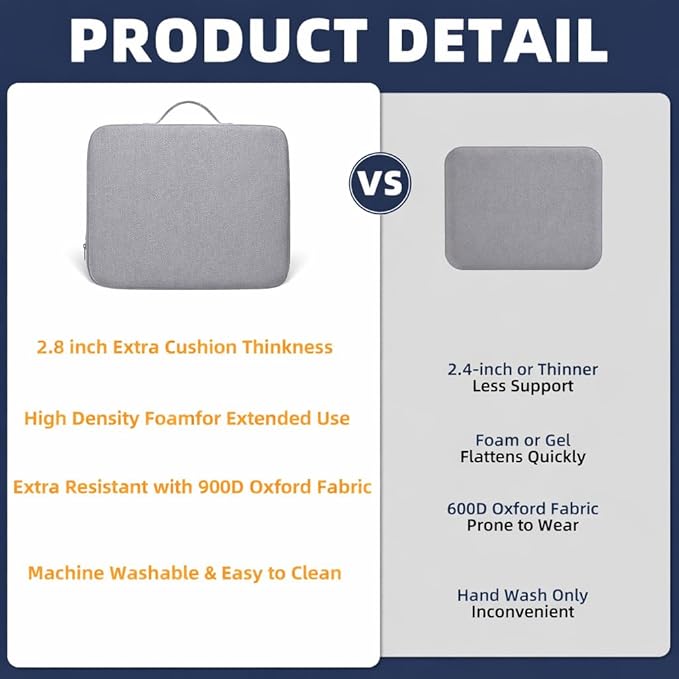 PRODUCT DETAIL

VS

2.8 inch Extra Cushion Thinkness

High Density Foamfor Extended Use

Extra Resistant with 900D Oxford Fabric

Machine Washable & Easy to Clean

2.4-inch or Thinner
Less Support

Foam or Gel
Flattens Quickly

600D Oxford Fabric
Prone to Wear

Hand Wash Only
Inconvenient